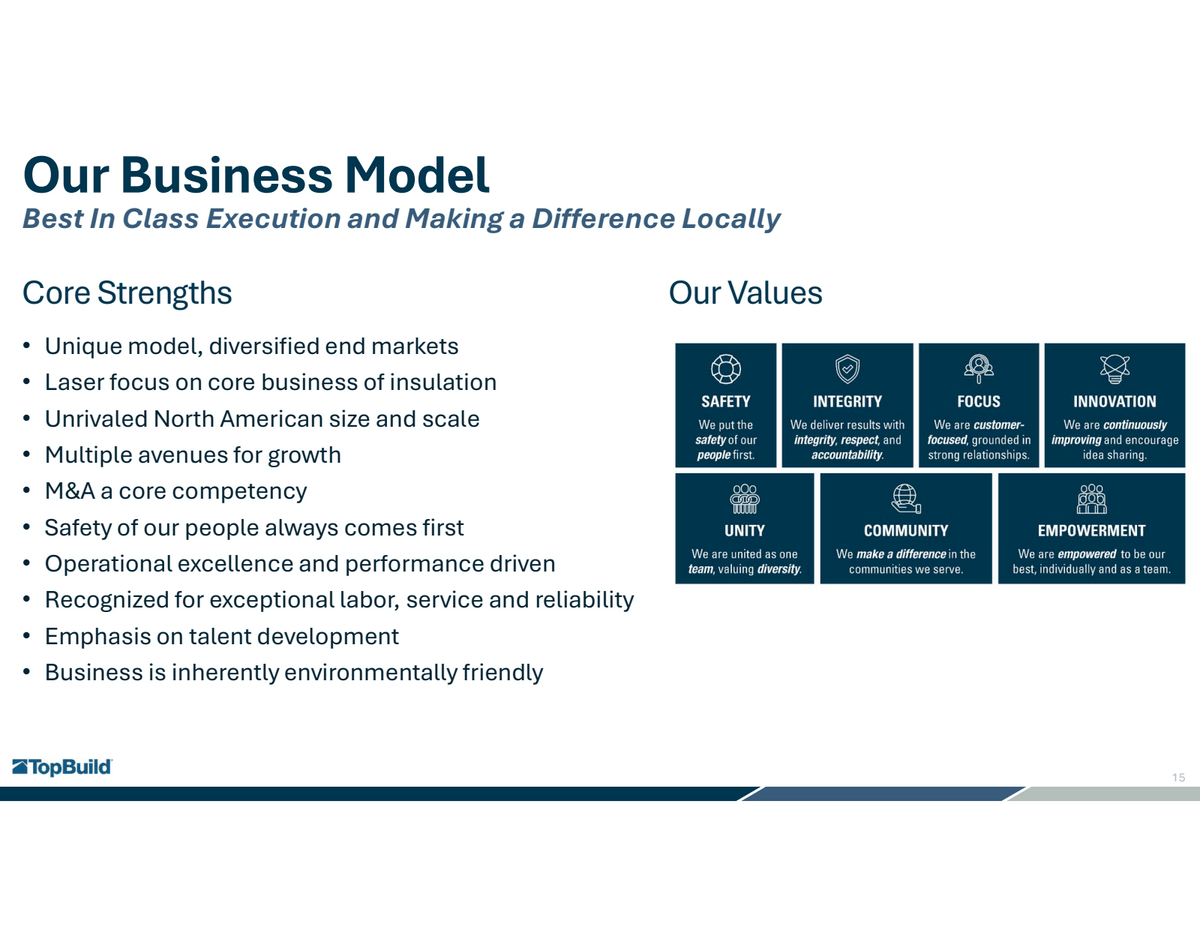 Our Business Model
Best In Class Execution and Making a Difference Locally

Core Strengths

• Unique model, diversified end markets
• Laser focus on core business of insulation
• Unrivaled North American size and scale
• Multiple avenues for growth
• M&A a core competency
• Safety of our people always comes first
• Operational excellence and performance driven
• Recognized for exceptional labor, service and reliability
• Emphasis on talent development
• Business is inherently environmentally friendly

Our Values

SAFETY
We put the safety of our people first.

INTEGRITY
We deliver results with integrity, respect, and accountability.

FOCUS
We are customer-focused, grounded in strong relationships.

INNOVATION
We are continuously improving and encourage idea sharing.

UNITY
We are united as one team, valuing diversity.

COMMUNITY
We make a difference in the communities we serve.

EMPOWERMENT
We are empowered to be our best, individually and as a team.

TopBuild

15